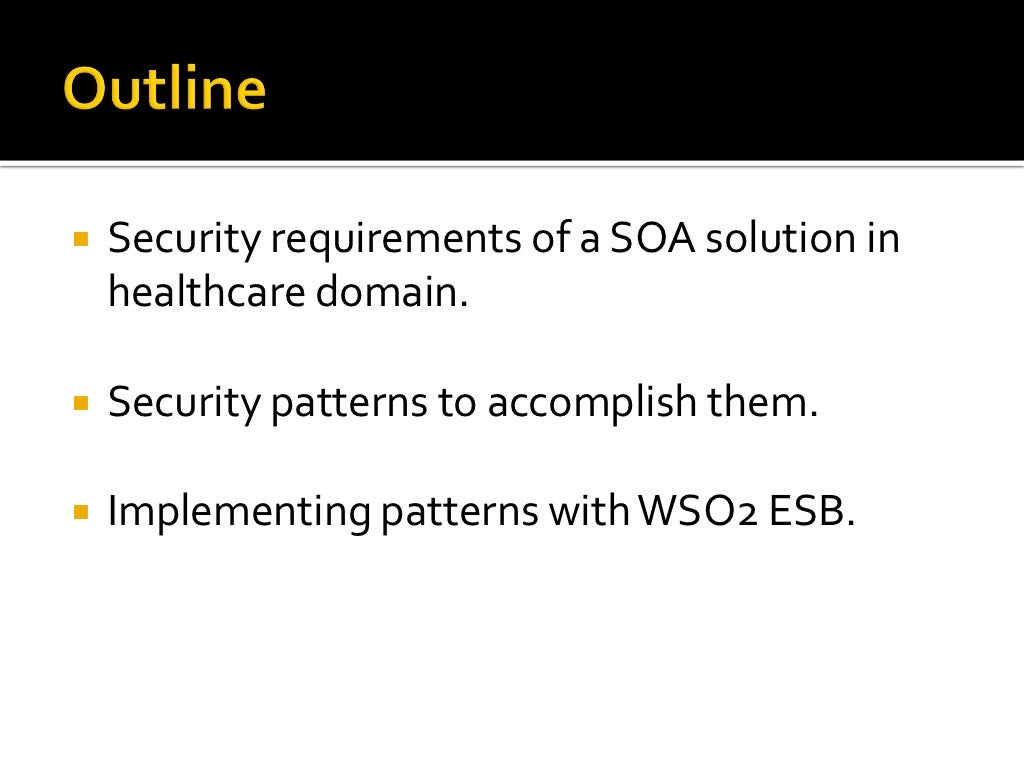 Outline

▪ Security requirements of a SOA solution in healthcare domain.

▪ Security patterns to accomplish them.

▪ Implementing patterns with WSO2 ESB.